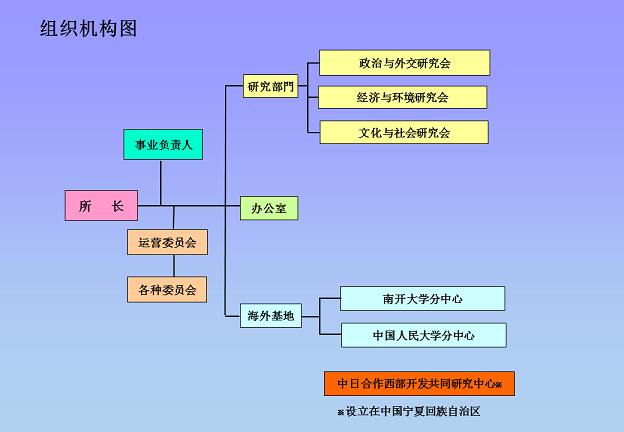 组织机构图

事业负责人

所　长

运营委员会

各种委员会

研究部門

政治与外交研究会

经济与环境研究会

文化与社会研究会

办公室

海外基地

南开大学分中心

中国人民大学分中心

中日合作西部开发共同研究中心※

※设立在中国宁夏回族自治区